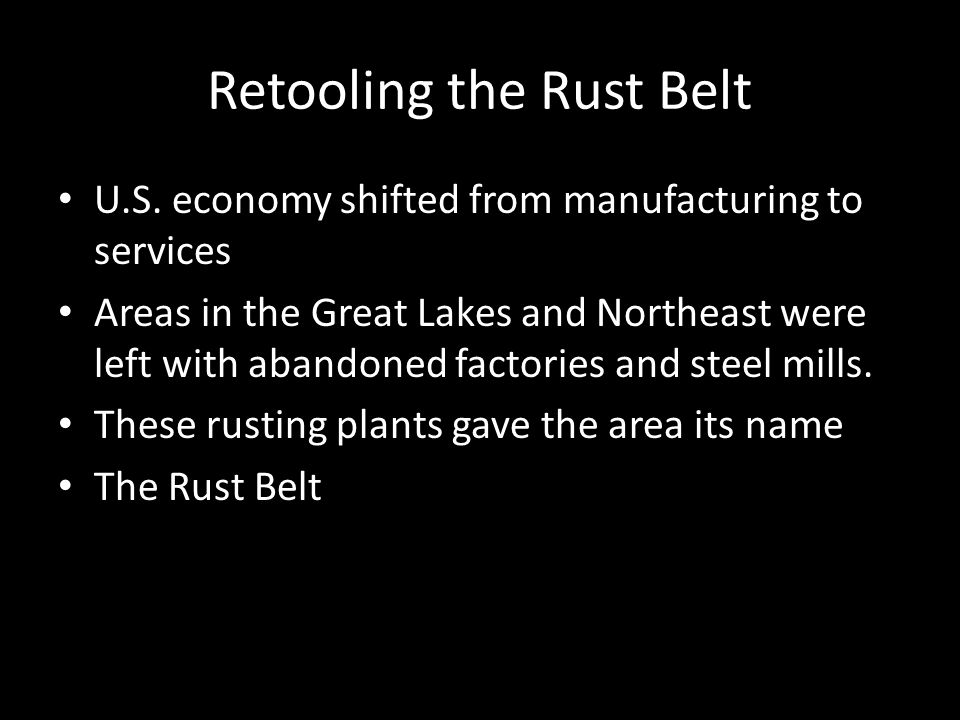 Retooling the Rust Belt

• U.S. economy shifted from manufacturing to services
• Areas in the Great Lakes and Northeast were left with abandoned factories and steel mills.
• These rusting plants gave the area its name
• The Rust Belt